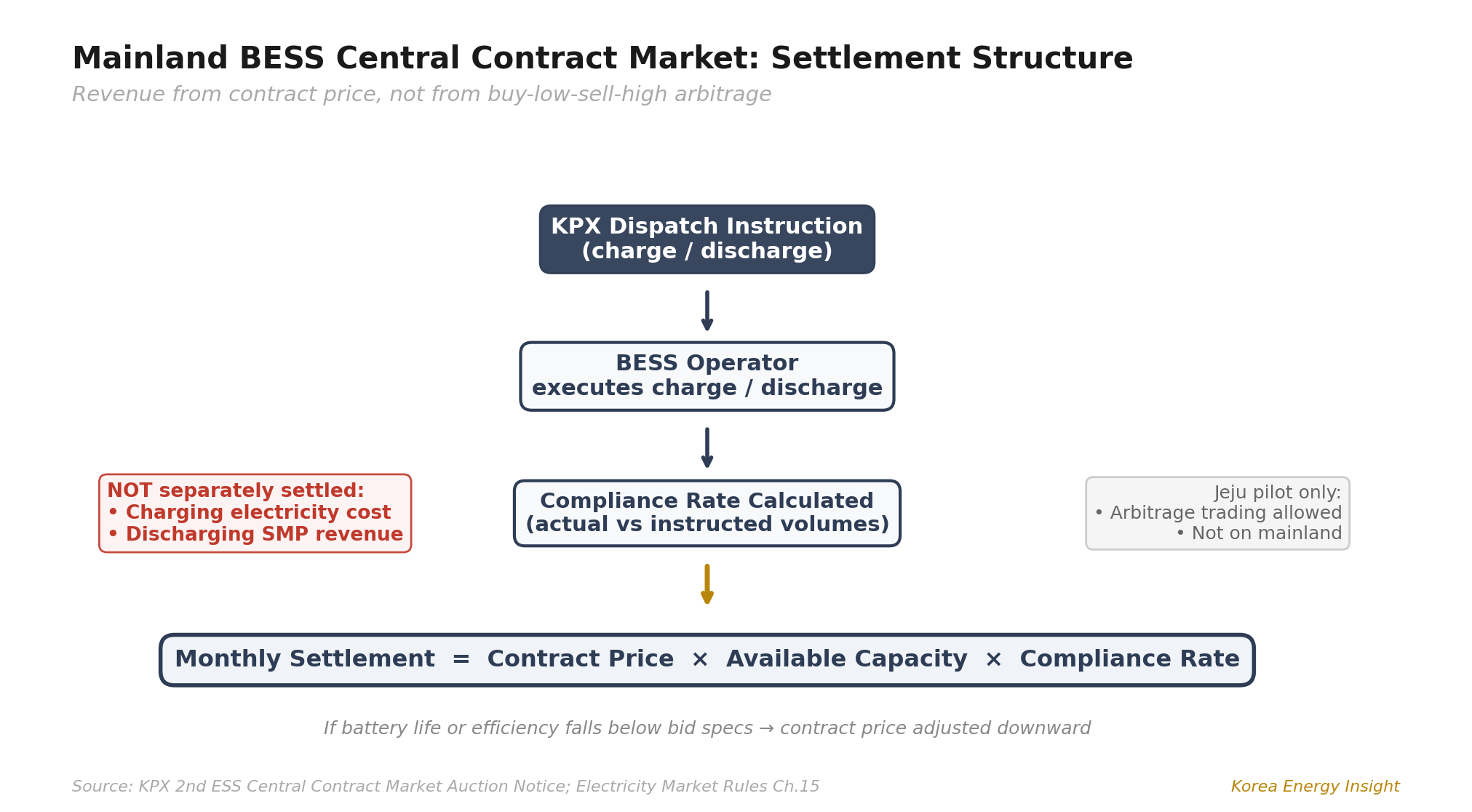 Mainland BESS Central Contract Market: Settlement Structure

Revenue from contract price, not from buy-low-sell-high arbitrage

KPX Dispatch Instruction
(charge / discharge)

BESS Operator
executes charge / discharge

NOT separately settled:
• Charging electricity cost
• Discharging SMP revenue

Compliance Rate Calculated
(actual vs instructed volumes)

Jeju pilot only:
• Arbitrage trading allowed
• Not on mainland

Monthly Settlement = Contract Price × Available Capacity × Compliance Rate

If battery life or efficiency falls below bid specs → contract price adjusted downward

Source: KPX 2nd ESS Central Contract Market Auction Notice; Electricity Market Rules Ch.15

Korea Energy Insight